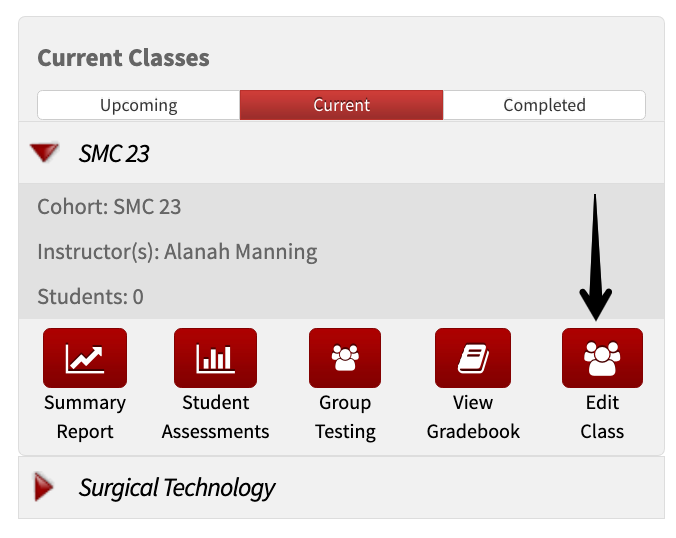 Current Classes

Upcoming Current Completed

SMC 23

Cohort: SMC 23

Instructor(s): Alanah Manning

Students: 0

Summary Report

Student Assessments

Group Testing

View Gradebook

Edit Class

Surgical Technology